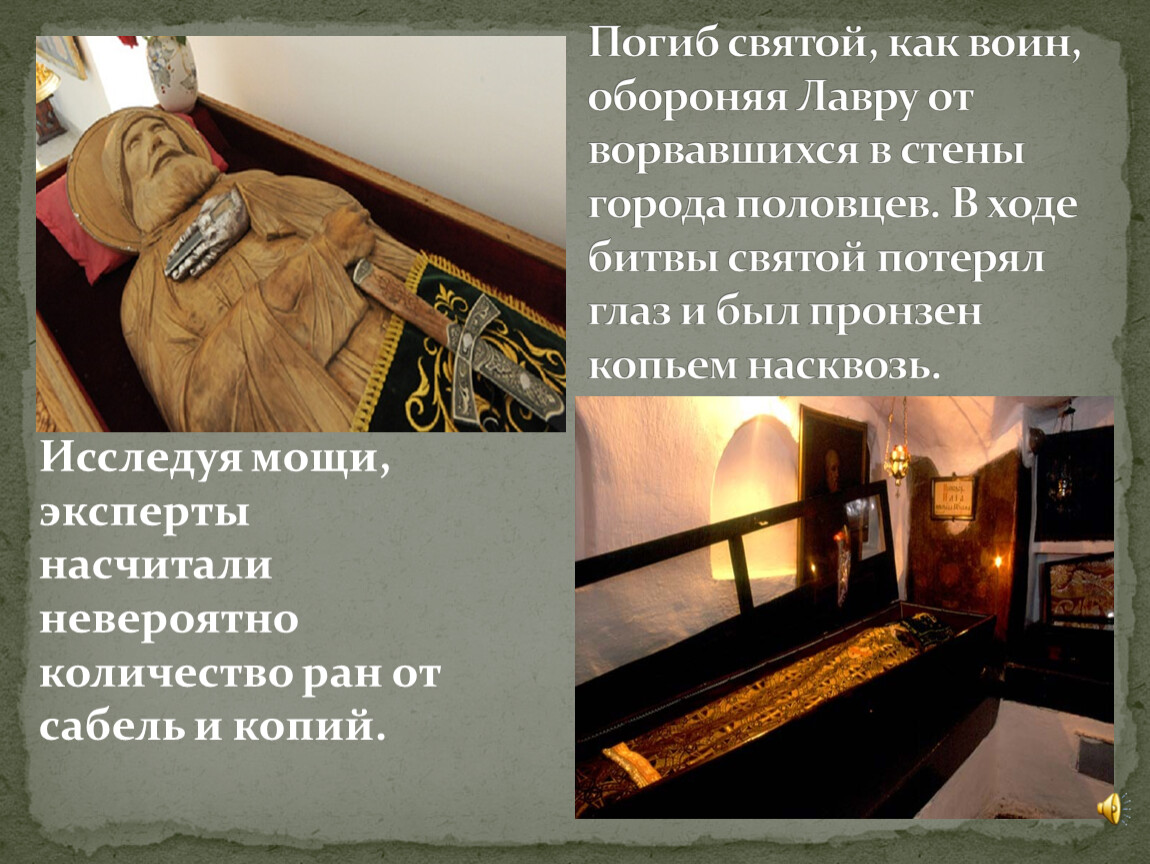 Погиб святой, как воин, обороняя Лавру от ворвавшихся в стены города половцев. В ходе битвы святой потерял глаз и был пронзен копьем насквозь.

Исследуя мощи, эксперты насчитали невероятно количество ран от сабель и копий.